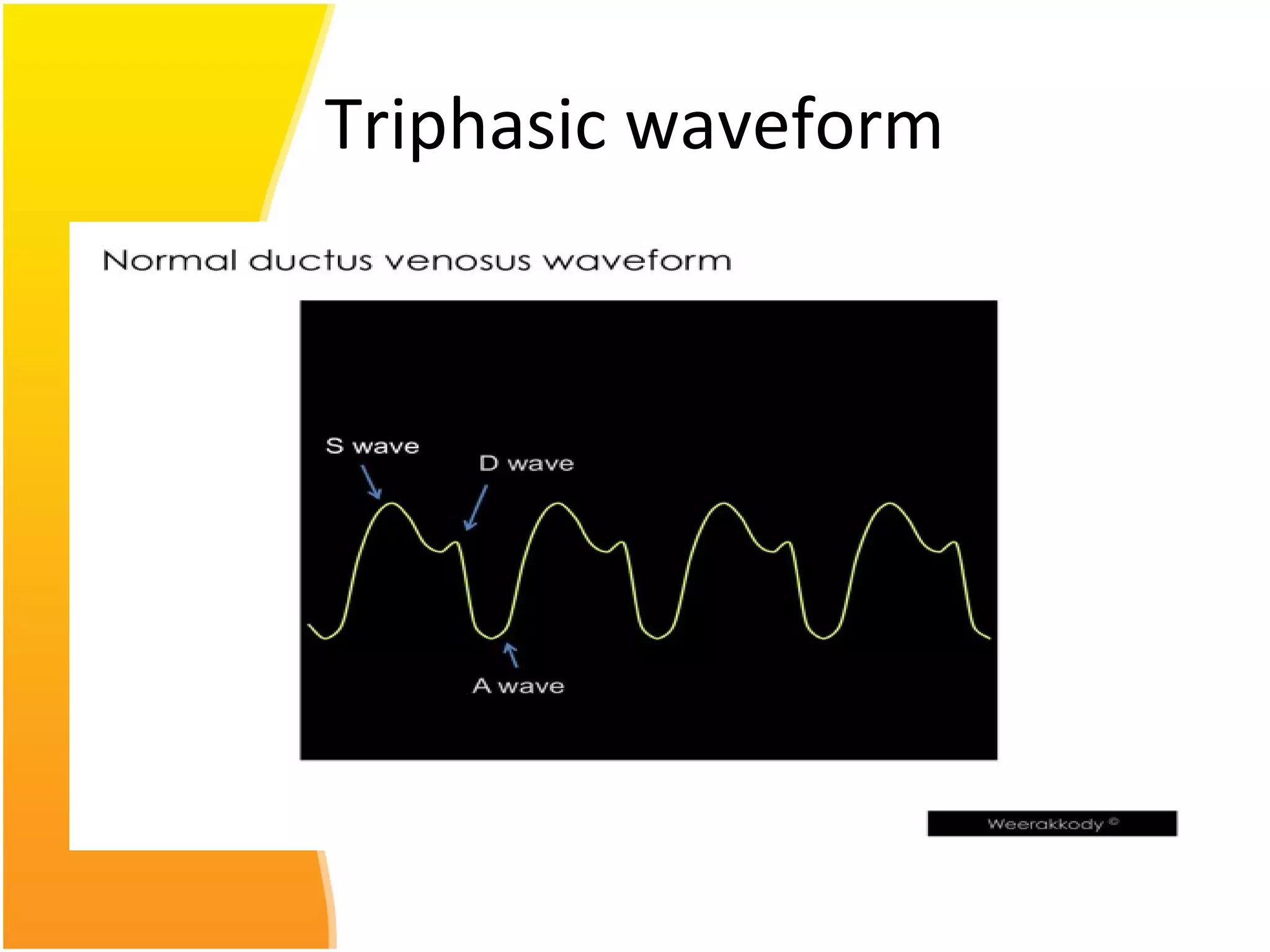 Triphasic waveform

Normal ductus venosus waveform

S wave

D wave

A wave

Weerakkody ©